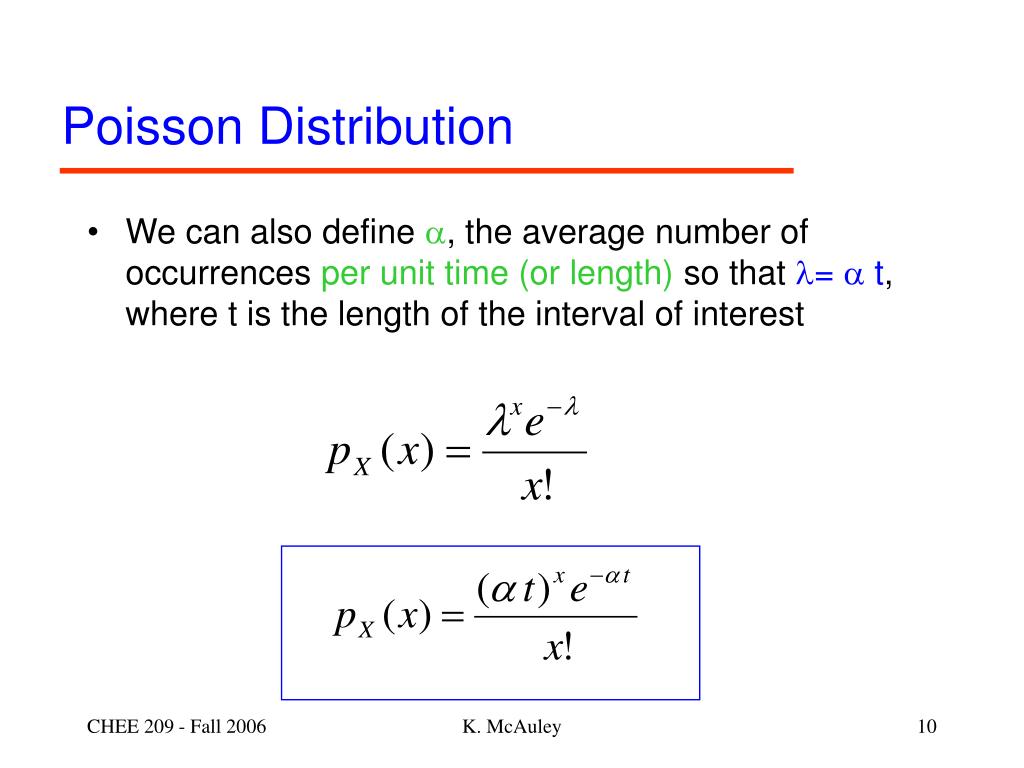 Poisson Distribution

• We can also define $\alpha$, the average number of occurrences per unit time (or length) so that $\lambda = \alpha$ t, where t is the length of the interval of interest

$p_X(x) = \frac{\lambda^x e^{-\lambda}}{x!}$

$p_X(x) = \frac{(\alpha t)^x e^{-\alpha t}}{x!}$

CHEE 209 - Fall 2006

K. McAuley

10